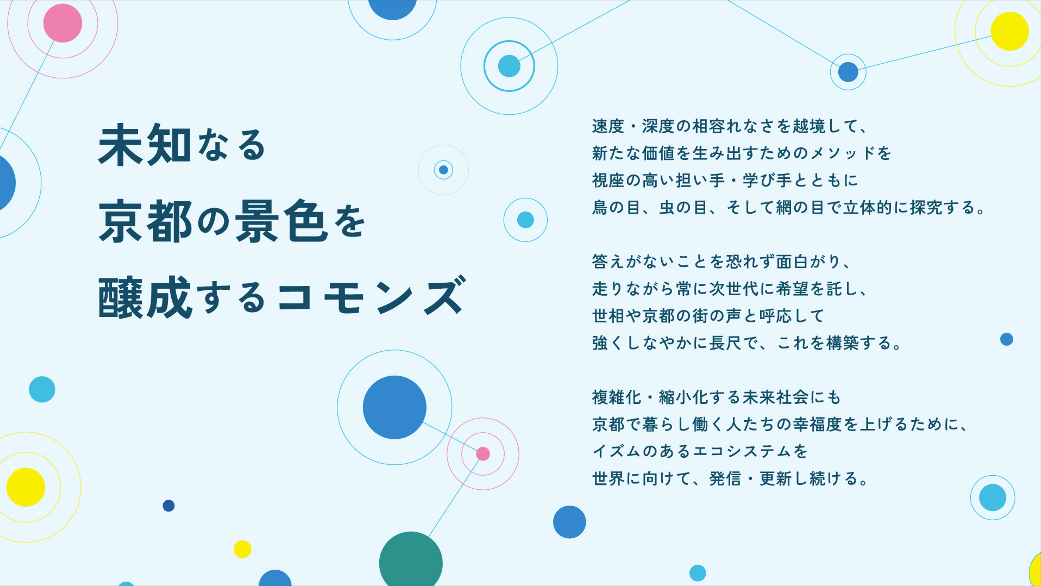 未知なる
京都の景色を
醸成するコモンズ

速度・深度の相容れなさを越境して、
新たな価値を生み出すためのメソッドを
視座の高い担い手・学び手とともに
鳥の目、虫の目、そして網の目で立体的に探究する。

答えがないことを恐れず面白がり、
走りながら常に次世代に希望を託し、
世相や京都の街の声と呼応して
強くしなやかに長尺で、これを構築する。

複雑化・縮小化する未来社会にも
京都で暮らし働く人たちの幸福度を上げるために、
イズムのあるエコシステムを
世界に向けて、発信・更新し続ける。